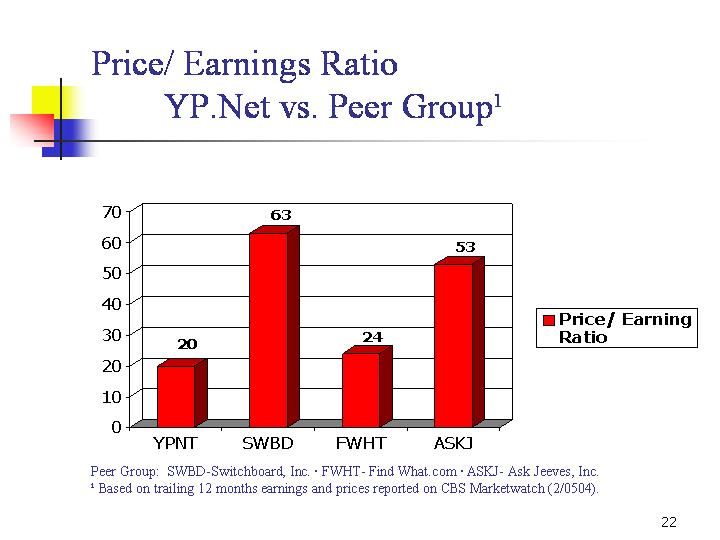 Price/ Earnings Ratio
YP.Net vs. Peer Group$^1$

70
60
50
40
30
20
10
0

20
63
24
53

YPNT SWBD FWHT ASKJ

Price/ Earning Ratio

Peer Group: SWBD-Switchboard, Inc. · FWHT- Find What.com · ASKJ- Ask Jeeves, Inc.
$^1$ Based on trailing 12 months earnings and prices reported on CBS Marketwatch (2/0504).

22